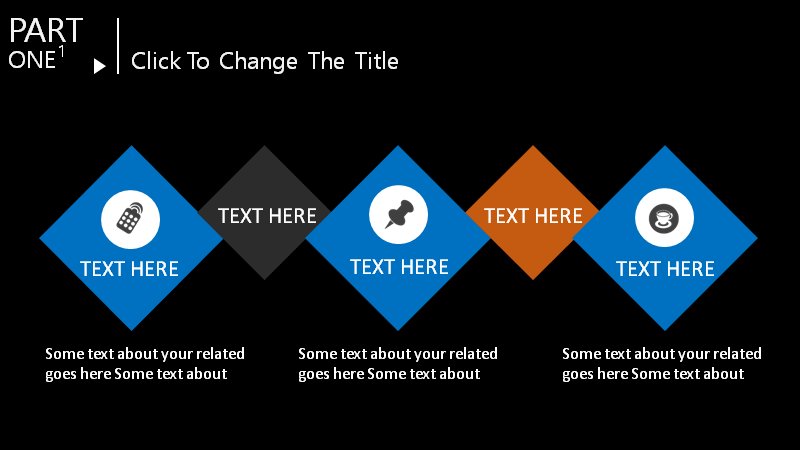 PART ONE$^1$

Click To Change The Title

TEXT HERE

TEXT HERE

TEXT HERE

TEXT HERE

TEXT HERE

Some text about your related goes here Some text about

Some text about your related goes here Some text about

Some text about your related goes here Some text about